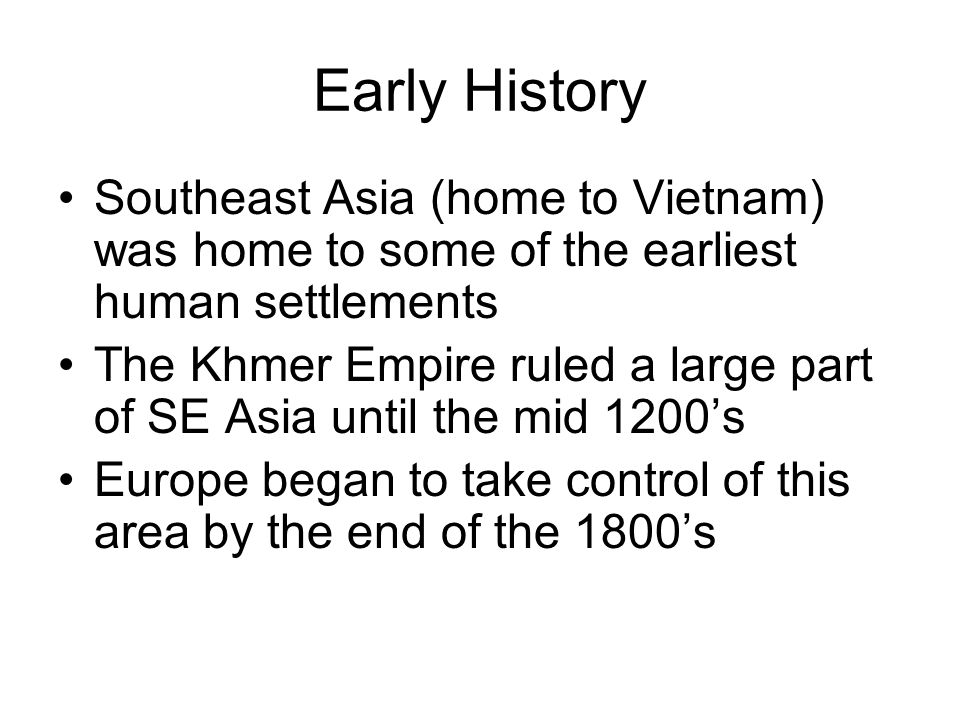 Early History

• Southeast Asia (home to Vietnam) was home to some of the earliest human settlements
• The Khmer Empire ruled a large part of SE Asia until the mid 1200’s
• Europe began to take control of this area by the end of the 1800’s